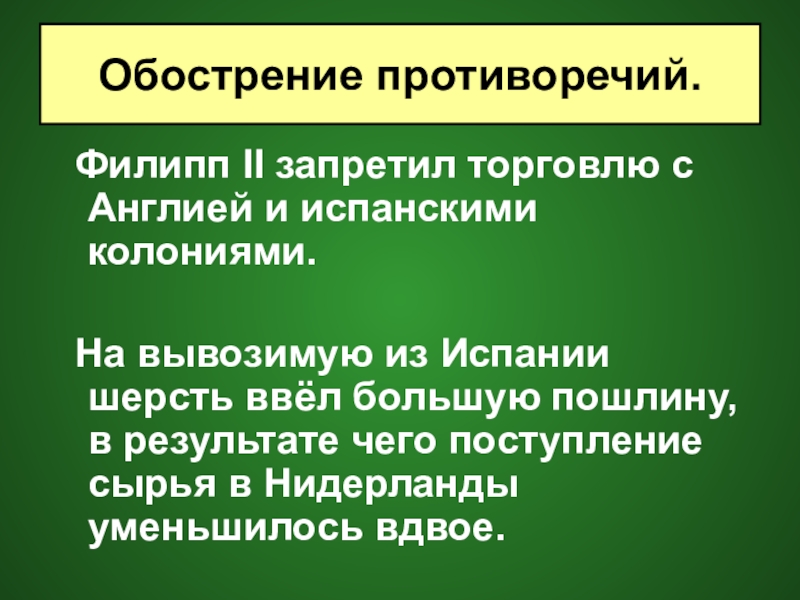 Обострение противоречий.

Филипп II запретил торговлю с Англией и испанскими колониями.

На вывозимую из Испании шерсть ввёл большую пошлину, в результате чего поступление сырья в Нидерланды уменьшилось вдвое.